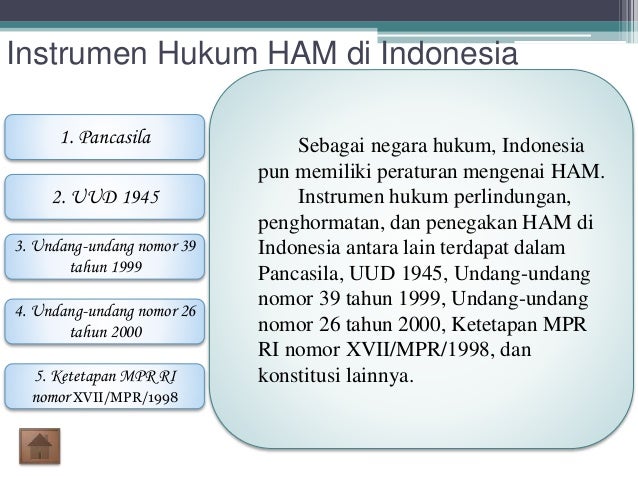 Instrumen Hukum HAM di Indonesia

1. Pancasila

2. UUD 1945

3. Undang-undang nomor 39 tahun 1999

4. Undang-undang nomor 26 tahun 2000

5. Ketetapan MPR RI nomor XVII/MPR/1998

Sebagai negara hukum, Indonesia pun memiliki peraturan mengenai HAM.

Instrumen hukum perlindungan, penghormatan, dan penegakan HAM di Indonesia antara lain terdapat dalam Pancasila, UUD 1945, Undang-undang nomor 39 tahun 1999, Undang-undang nomor 26 tahun 2000, Ketetapan MPR RI nomor XVII/MPR/1998, dan konstitusi lainnya.